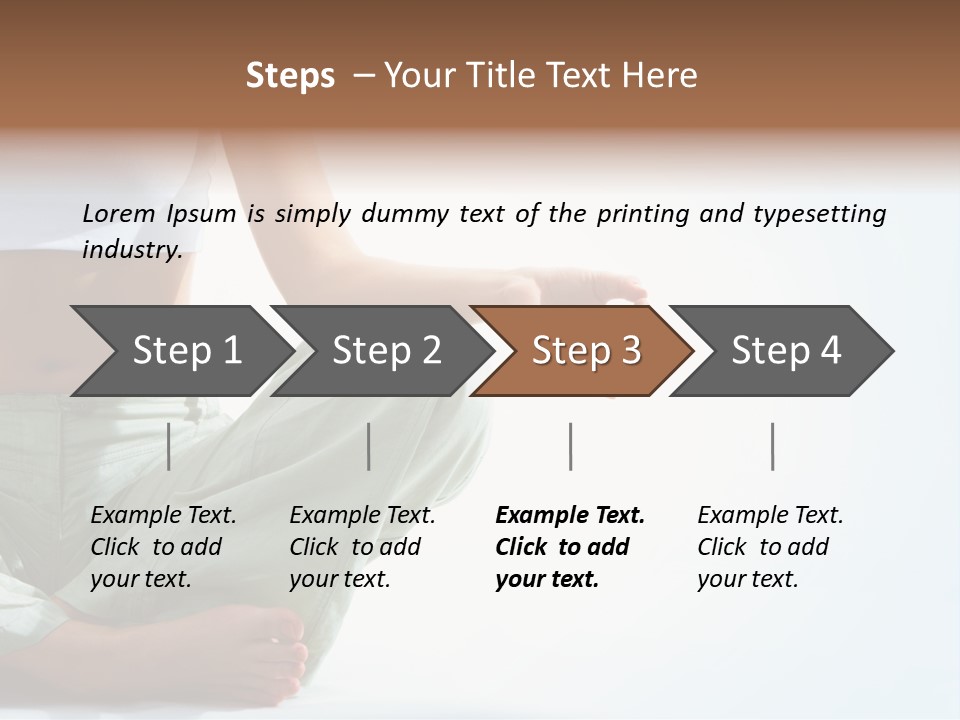 Steps – Your Title Text Here

Lorem Ipsum is simply dummy text of the printing and typesetting industry.

Step 1

Step 2

Step 3

Step 4

Example Text. Click to add your text.

Example Text. Click to add your text.

Example Text. Click to add your text.

Example Text. Click to add your text.